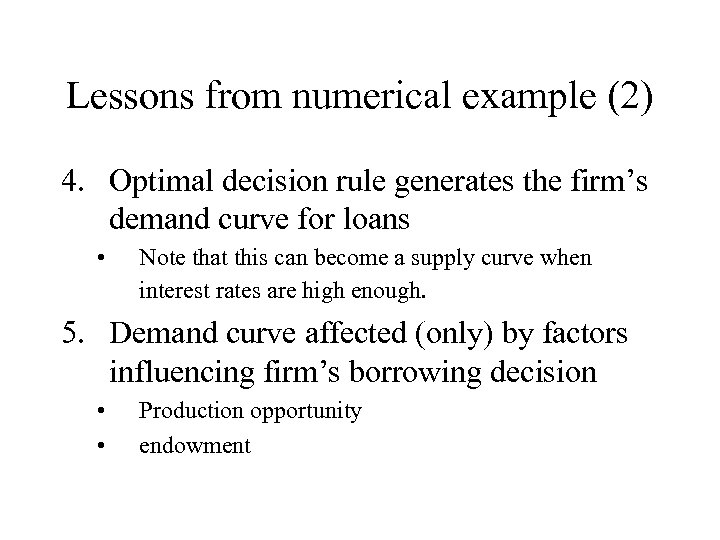 Lessons from numerical example (2)

4. Optimal decision rule generates the firm’s demand curve for loans

• Note that this can become a supply curve when interest rates are high enough.

5. Demand curve affected (only) by factors influencing firm’s borrowing decision

• Production opportunity

• endowment